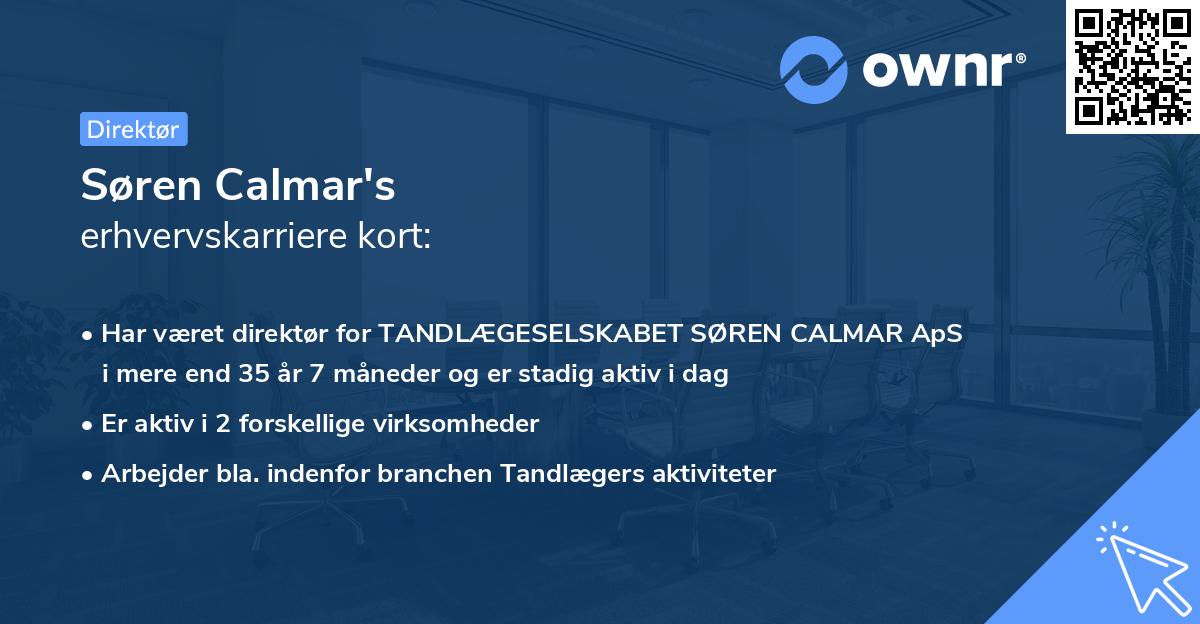 ownr®

Direktør

Søren Calmar's
erhvervskarriere kort:

• Har været direktør for TANDLÆGESELSKABET SØREN CALMAR ApS i mere end 35 år 7 måneder og er stadig aktiv i dag
• Er aktiv i 2 forskellige virksomheder
• Arbejder bla. indenfor branchen Tandlægers aktiviteter